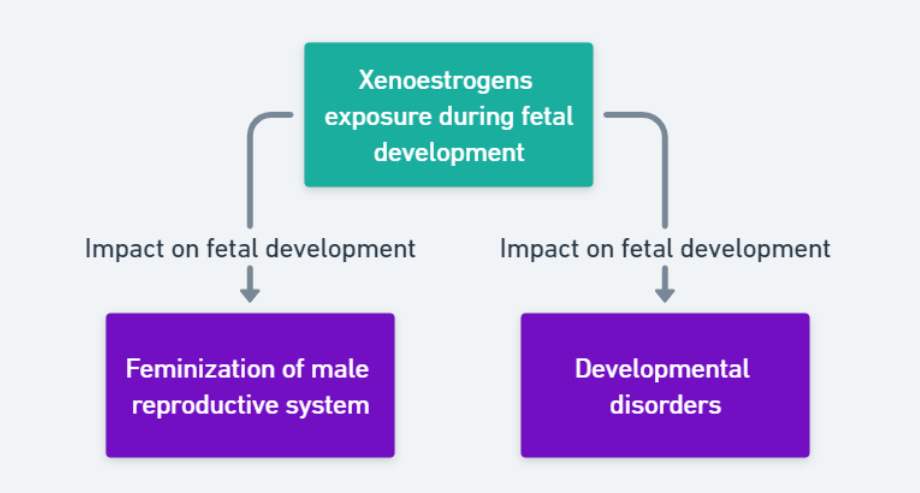 Xenoestrogens exposure during fetal development

Impact on fetal development

Impact on fetal development

Feminization of male reproductive system

Developmental disorders